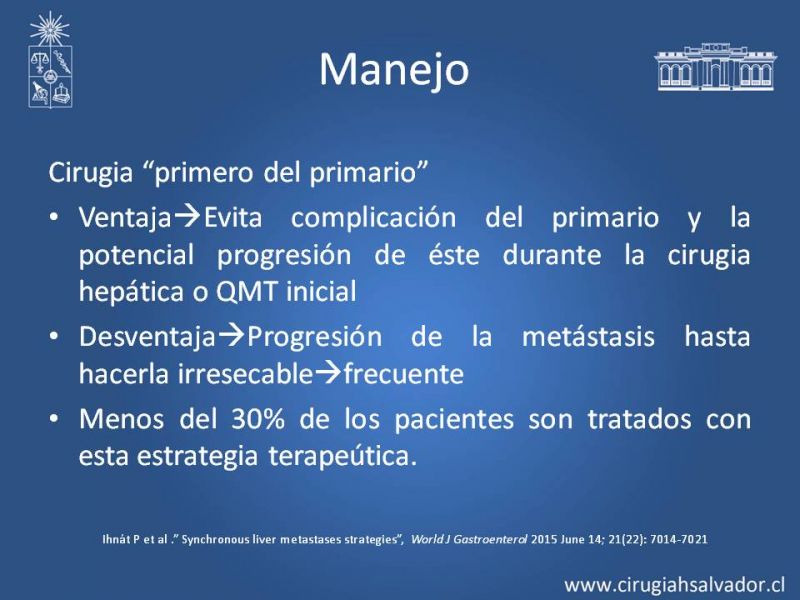 Manejo

Cirugia “primero del primario”

• Ventaja→Evita complicación del primario y la potencial progresión de éste durante la cirugia hepática o QMT inicial

• Desventaja→Progresión de la metástasis hasta hacerla irresecable→frecuente

• Menos del 30% de los pacientes son tratados con esta estrategia terapeútica.

Ihnát P et al .” Synchronous liver metastases strategies”, World J Gastroenterol 2015 June 14; 21(22): 7014-7021

www.cirugiahsalvador.cl